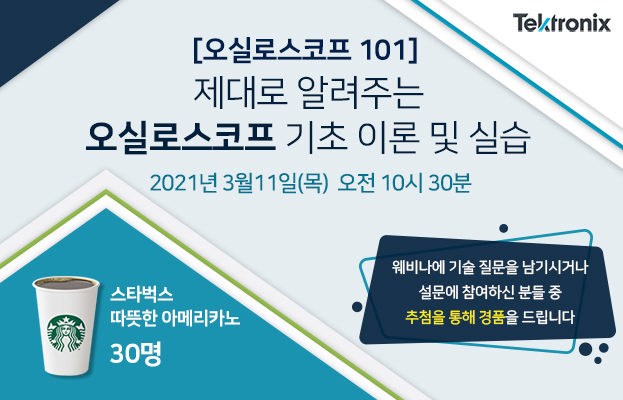 Tektronix

[오실로스코프 101]
제대로 알려주는
오실로스코프 기초 이론 및 실습

2021년 3월11일(목) 오전 10시 30분

스타벅스
따뜻한 아메리카노
30명

웨비나에 기술 질문을 남기시거나
설문에 참여하신 분들 중
추첨을 통해 경품을 드립니다